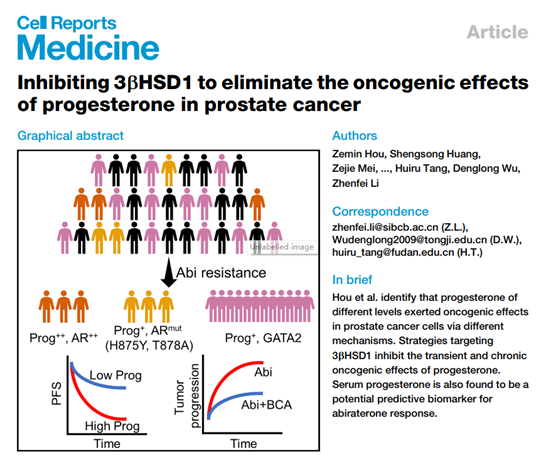 Cell Reports Medicine

Article

Inhibiting 3βHSD1 to eliminate the oncogenic effects of progesterone in prostate cancer

Graphical abstract

Unlabelled image

Abi resistance

Prog$^{++}$, AR$^{++}$

Prog$^{+}$, AR$^{mut}$ (H875Y, T878A)

Prog$^{+}$, GATA2

PFS

Low Prog

High Prog

Time

Tumor progression

Abi

Abi+BCA

Time

Authors

Zemin Hou, Shengsong Huang, Zejie Mei, ..., Huiru Tang, Denglong Wu, Zhenfei Li

Correspondence

zhenfei.li@sibcb.ac.cn (Z.L.), Wudenglong2009@tongji.edu.cn (D.W.), huiru_tang@fudan.edu.cn (H.T.)

In brief

Hou et al. identify that progesterone of different levels exerted oncogenic effects in prostate cancer cells via different mechanisms. Strategies targeting 3βHSD1 inhibit the transient and chronic oncogenic effects of progesterone. Serum progesterone is also found to be a potential predictive biomarker for abiraterone response.